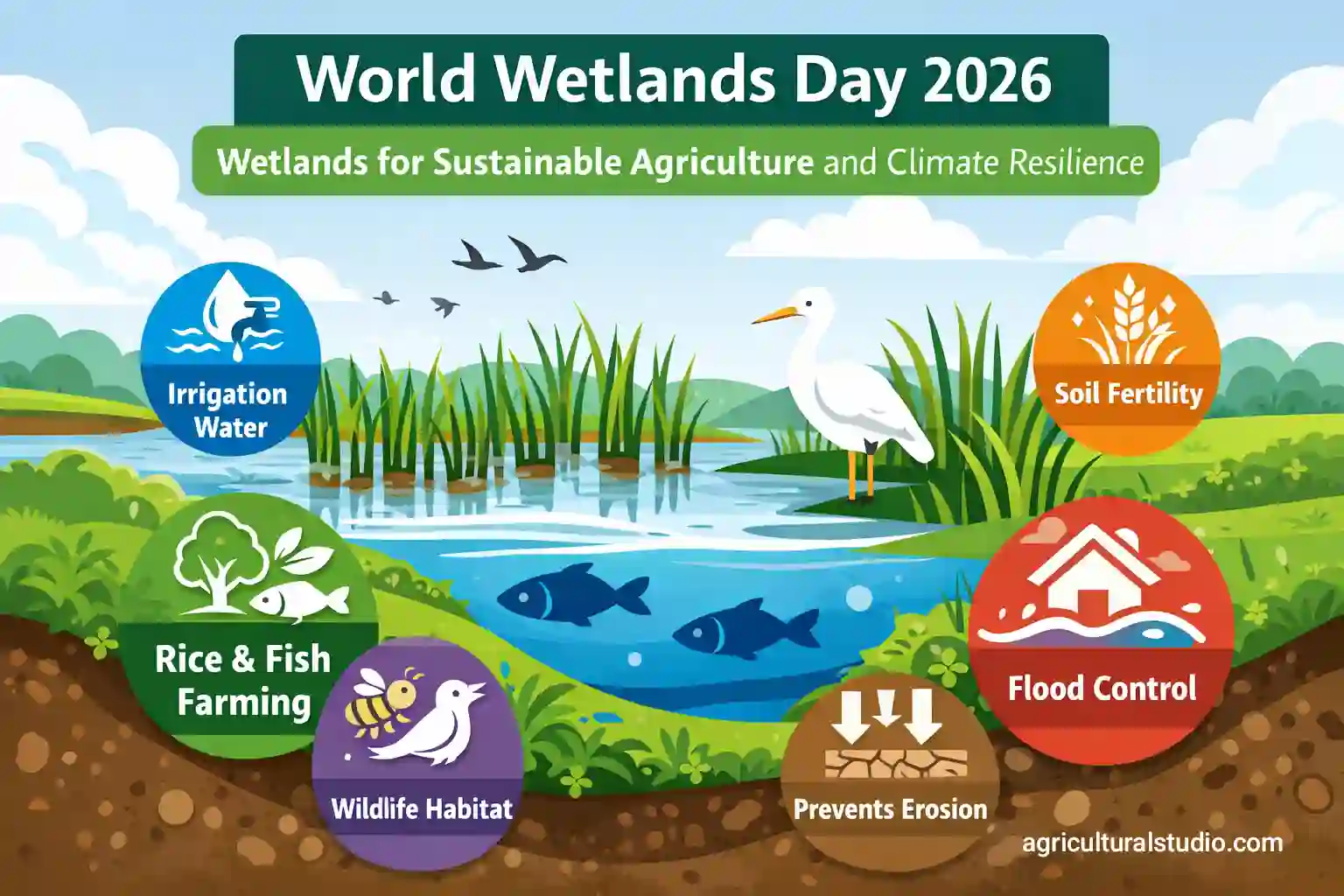 World Wetlands Day 2026

Wetlands for Sustainable Agriculture and Climate Resilience

Irrigation Water

Soil Fertility

Rice & Fish Farming

Flood Control

Wildlife Habitat

Prevents Erosion

agriculturalstudio.com